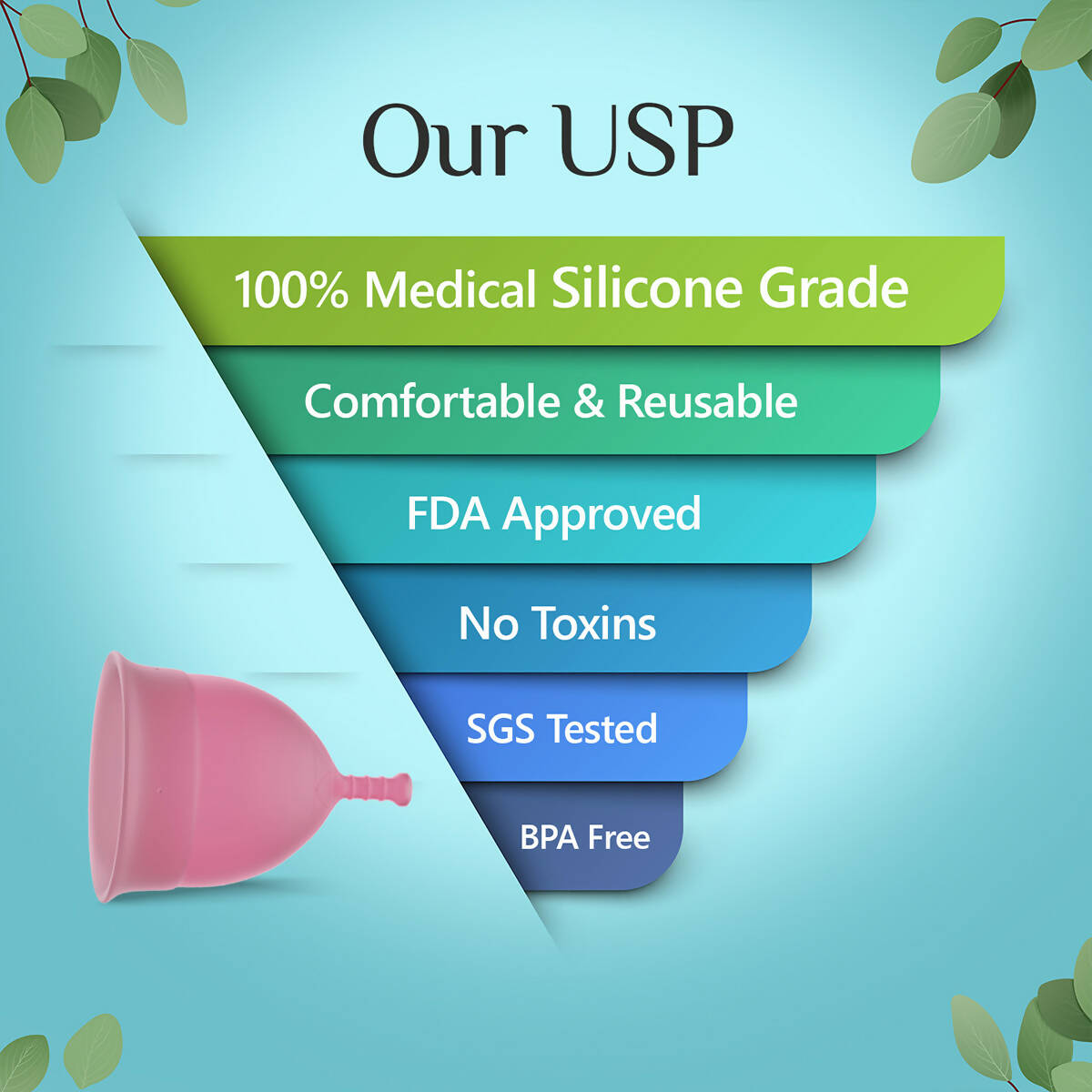 Our USP

100% Medical Silicone Grade

Comfortable & Reusable

FDA Approved

No Toxins

SGS Tested

BPA Free